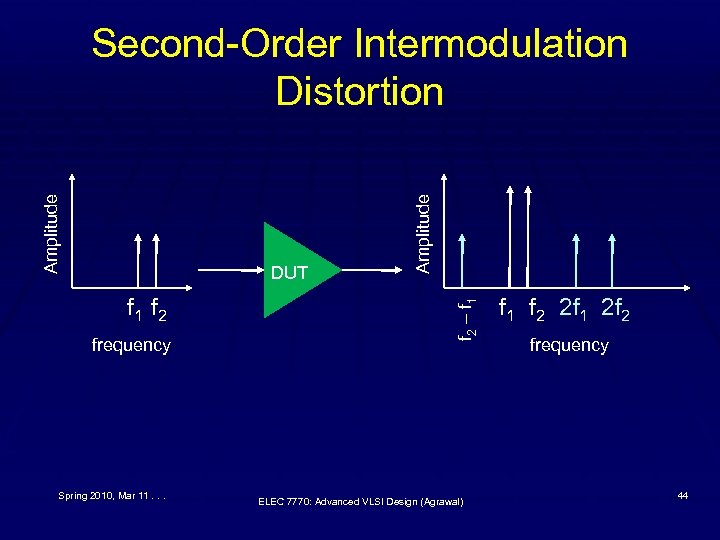 Second-Order Intermodulation Distortion

Amplitude

$f_1$ $f_2$

frequency

DUT

Amplitude

$f_2 - f_1$ $f_1$ $f_2$ $2f_1$ $2f_2$

frequency

Spring 2010, Mar 11 . . .

ELEC 7770: Advanced VLSI Design (Agrawal)

44